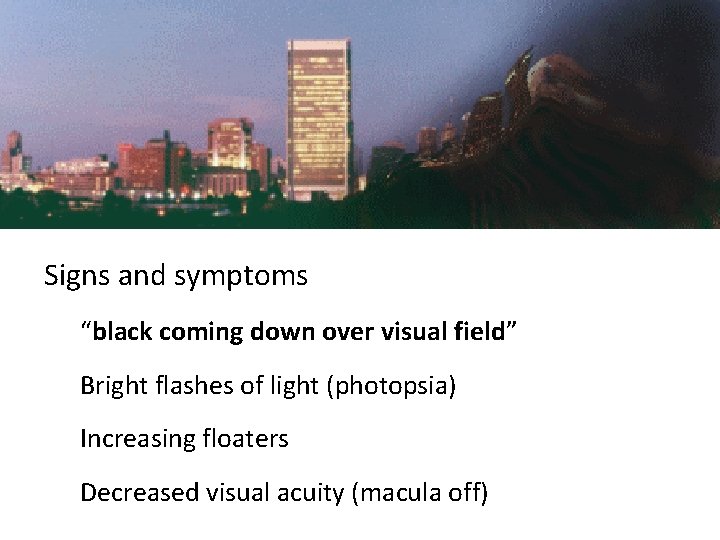 Signs and symptoms

“black coming down over visual field”

Bright flashes of light (photopsia)

Increasing floaters

Decreased visual acuity (macula off)